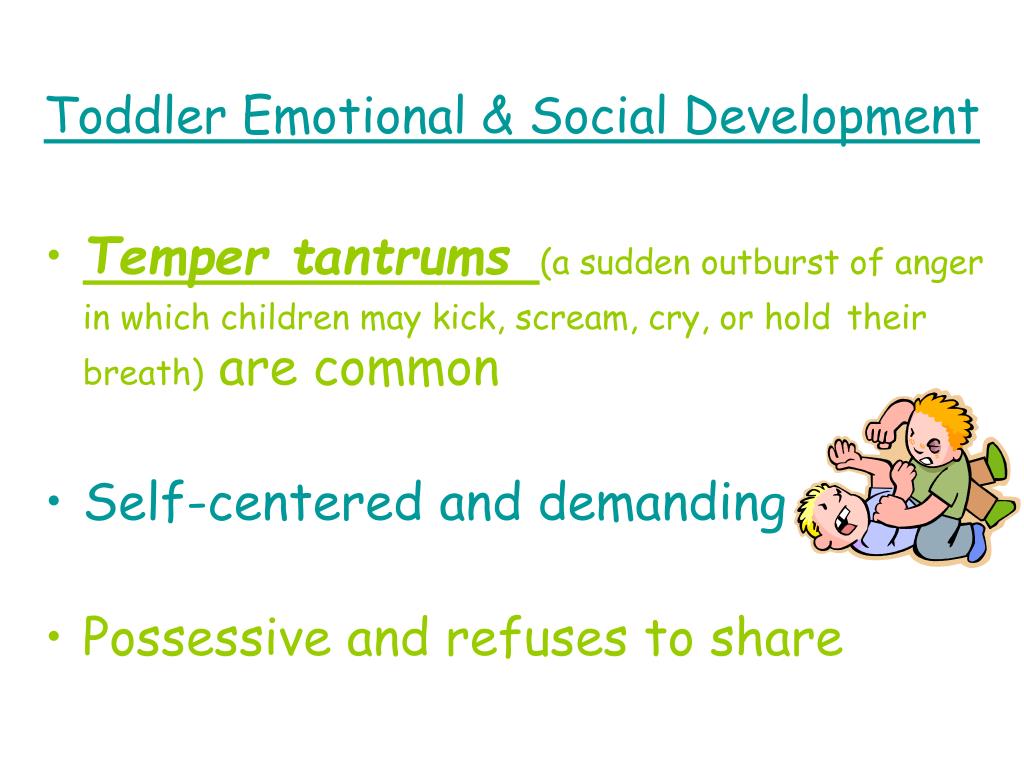 Toddler Emotional & Social Development

• Temper tantrums (a sudden outburst of anger in which children may kick, scream, cry, or hold their breath) are common

• Self-centered and demanding

• Possessive and refuses to share